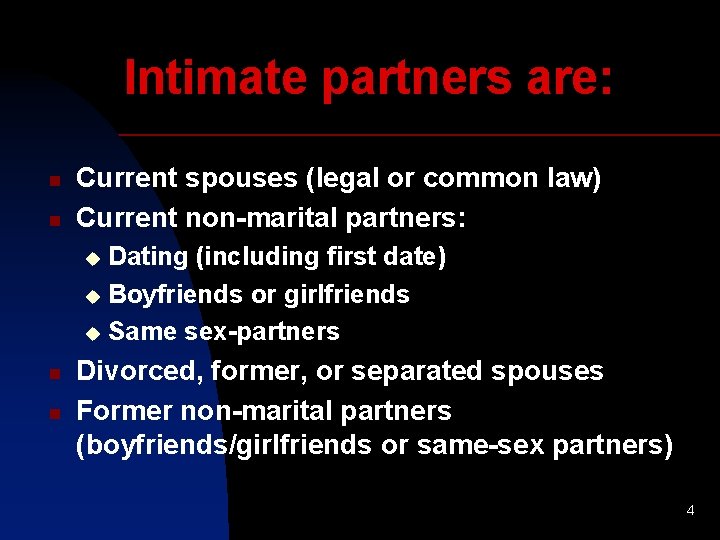 Intimate partners are:

- Current spouses (legal or common law)
- Current non-marital partners:
  - Dating (including first date)
  - Boyfriends or girlfriends
  - Same sex-partners
- Divorced, former, or separated spouses
- Former non-marital partners (boyfriends/girlfriends or same-sex partners)

4